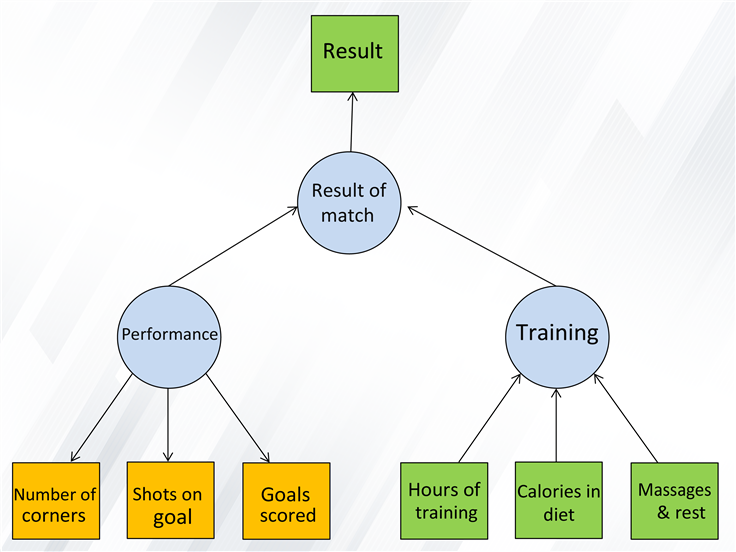 Result

Result of match

Performance

Training

Number of corners

Shots on goal

Goals scored

Hours of training

Calories in diet

Massages & rest